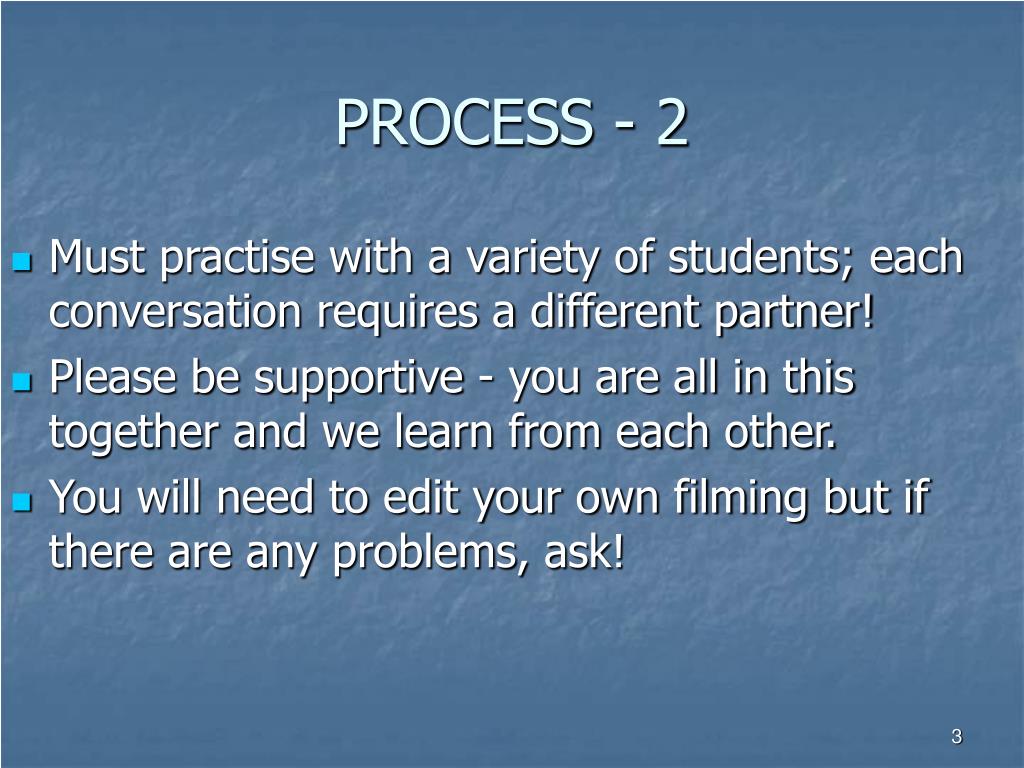 PROCESS - 2

- Must practise with a variety of students; each conversation requires a different partner!
- Please be supportive - you are all in this together and we learn from each other.
- You will need to edit your own filming but if there are any problems, ask!

3